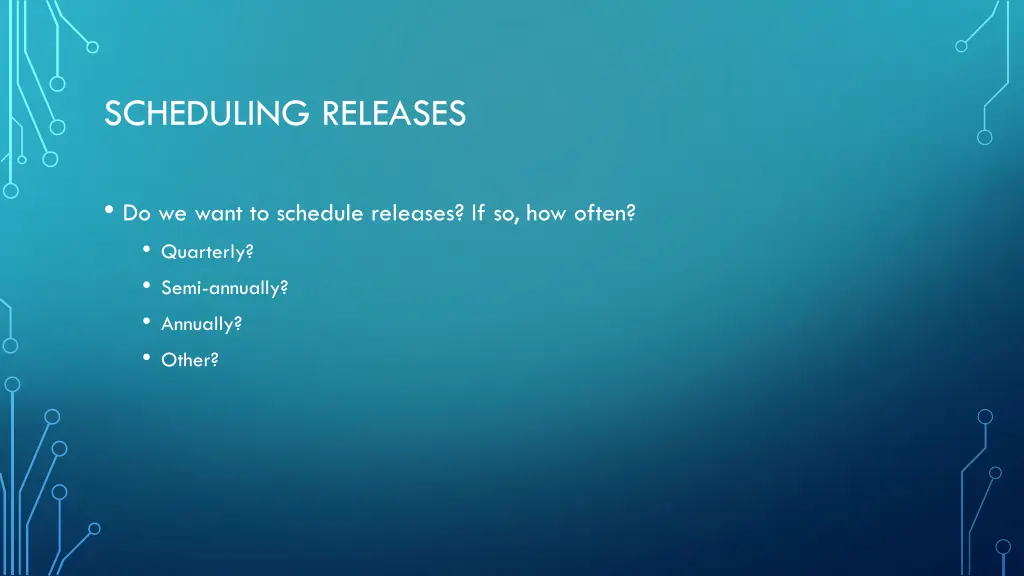 SCHEDULING RELEASES

• Do we want to schedule releases? If so, how often?

• Quarterly?

• Semi-annually?

• Annually?

• Other?